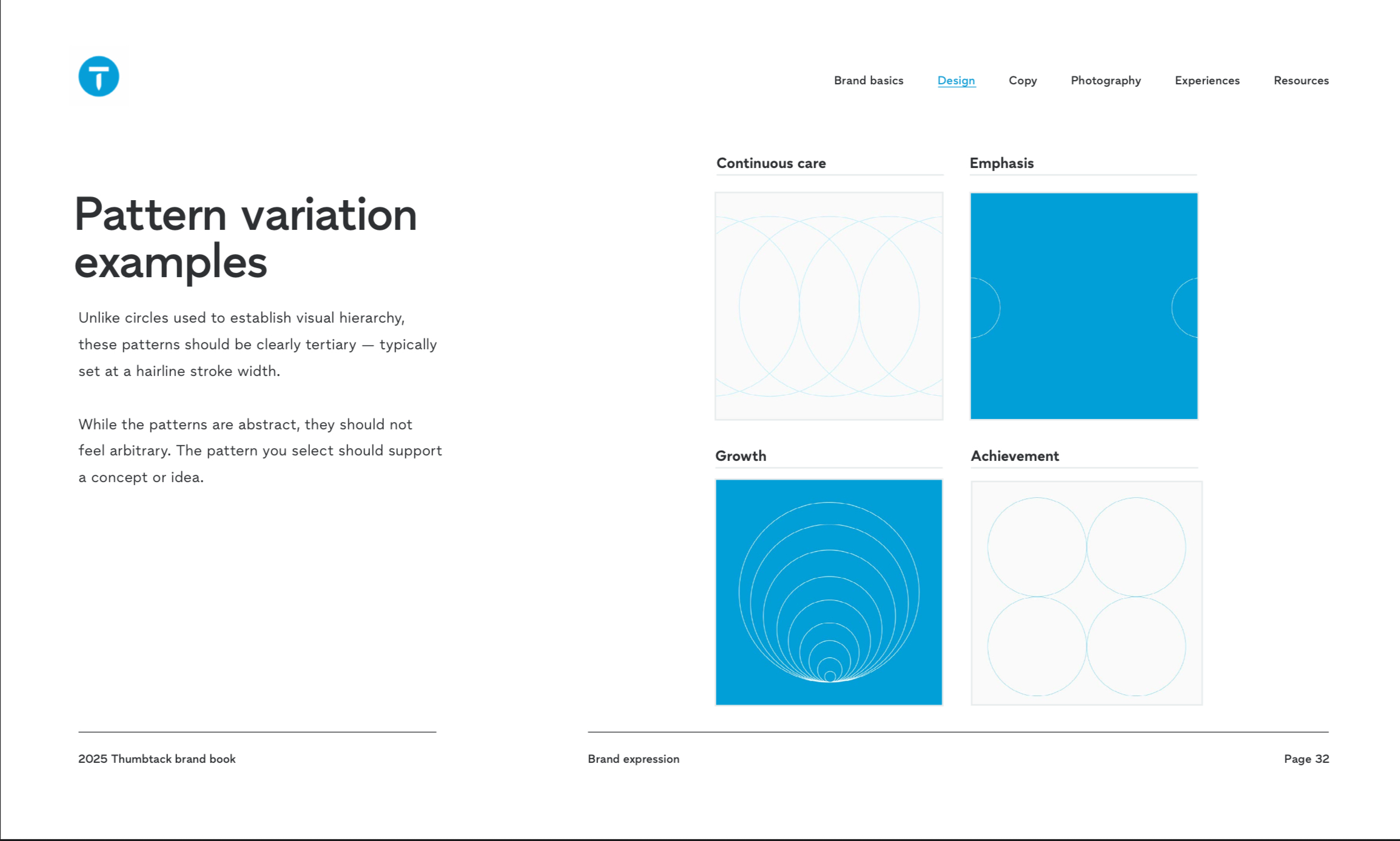 Brand basics Design Copy Photography Experiences Resources

Pattern variation examples

Unlike circles used to establish visual hierarchy, these patterns should be clearly tertiary — typically set at a hairline stroke width.

While the patterns are abstract, they should not feel arbitrary. The pattern you select should support a concept or idea.

Continuous care

Emphasis

Growth

Achievement

2025 Thumbtack brand book

Brand expression

Page 32